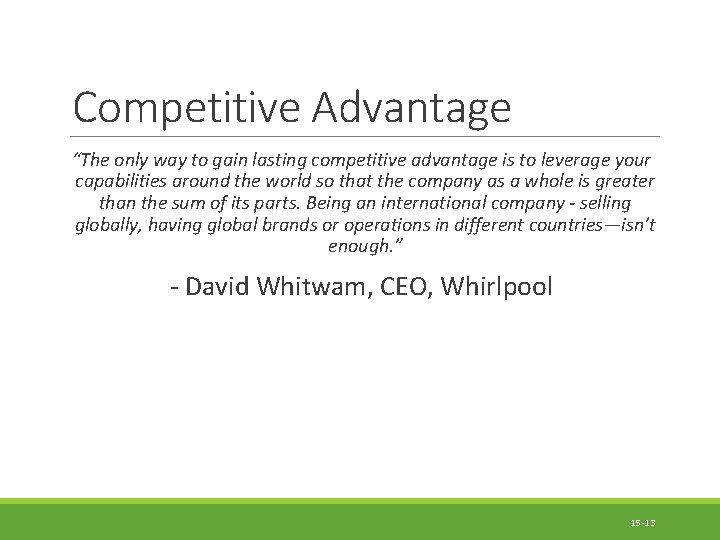 Competitive Advantage

"The only way to gain lasting competitive advantage is to leverage your capabilities around the world so that the company as a whole is greater than the sum of its parts. Being an international company - selling globally, having global brands or operations in different countries—isn't enough."

- David Whitwam, CEO, Whirlpool

15-13